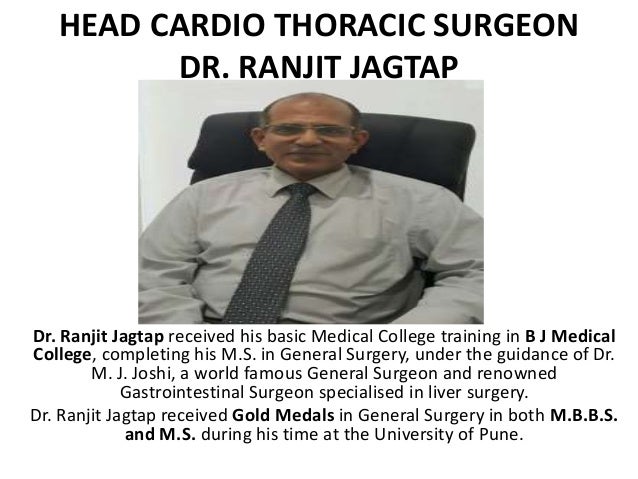 HEAD CARDIO THORACIC SURGEON
DR. RANJIT JAGTAP

Dr. Ranjit Jagtap received his basic Medical College training in B J Medical College, completing his M.S. in General Surgery, under the guidance of Dr. M. J. Joshi, a world famous General Surgeon and renowned Gastrointestinal Surgeon specialised in liver surgery.

Dr. Ranjit Jagtap received Gold Medals in General Surgery in both M.B.B.S. and M.S. during his time at the University of Pune.